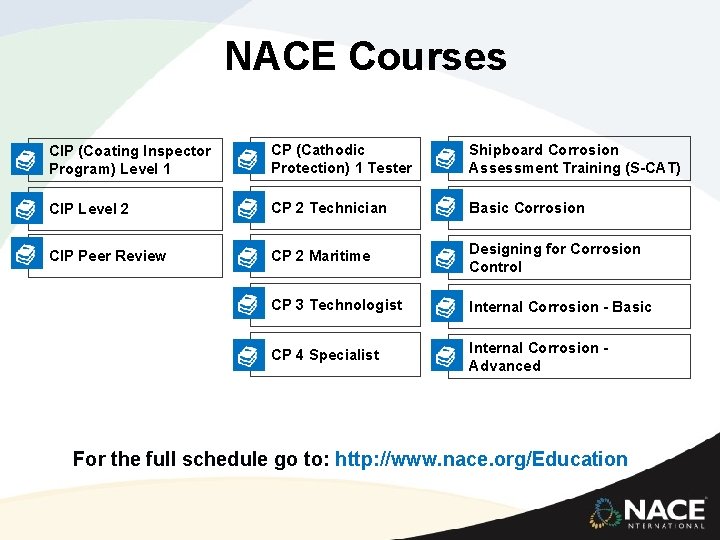 NACE Courses

CIP (Coating Inspector Program) Level 1

CIP Level 2

CIP Peer Review

CP (Cathodic Protection) 1 Tester

CP 2 Technician

CP 2 Maritime

CP 3 Technologist

CP 4 Specialist

Shipboard Corrosion Assessment Training (S-CAT)

Basic Corrosion

Designing for Corrosion Control

Internal Corrosion - Basic

Internal Corrosion - Advanced

For the full schedule go to: http://www.nace.org/Education

NACE INTERNATIONAL